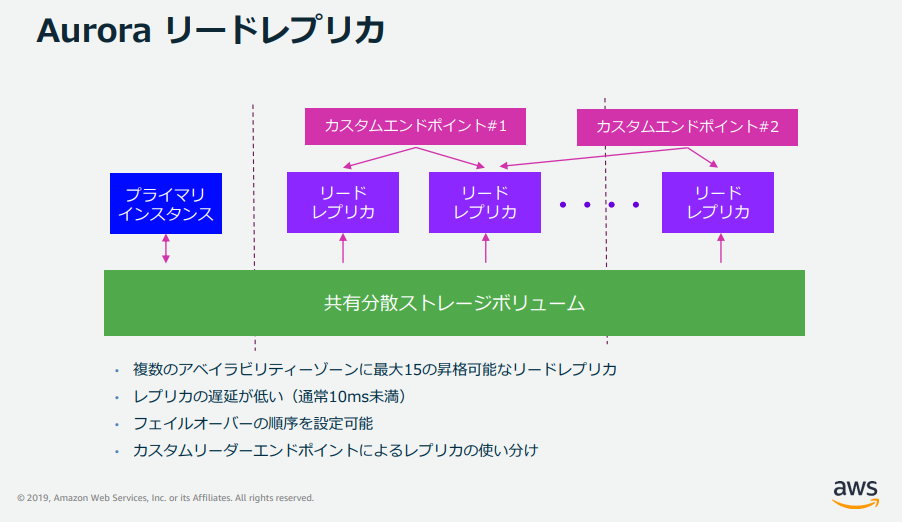 Aurora リードレプリカ

カスタムエンドポイント#1

カスタムエンドポイント#2

プライマリ インスタンス

リード レプリカ

リード レプリカ

• • • •

リード レプリカ

共有分散ストレージボリューム

• 複数のアベイラビリティーゾーンに最大15の昇格可能なリードレプリカ
• レプリカの遅延が低い（通常10ms未満）
• フェイルオーバーの順序を設定可能
• カスタムリーダーエンドポイントによるレプリカの使い分け

© 2019, Amazon Web Services, Inc. or its Affiliates. All rights reserved.

aws